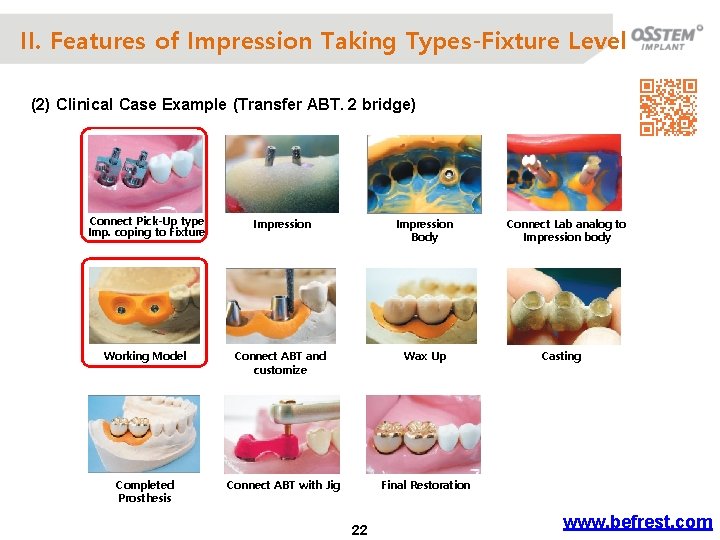 II. Features of Impression Taking Types-Fixture Level

OSSTEM IMPLANT

(2) Clinical Case Example (Transfer ABT. 2 bridge)

Connect Pick-Up type Imp. coping to Fixture

Impression

Impression Body

Connect Lab analog to Impression body

Working Model

Connect ABT and customize

Wax Up

Casting

Completed Prosthesis

Connect ABT with Jig

Final Restoration

22

www.befrest.com